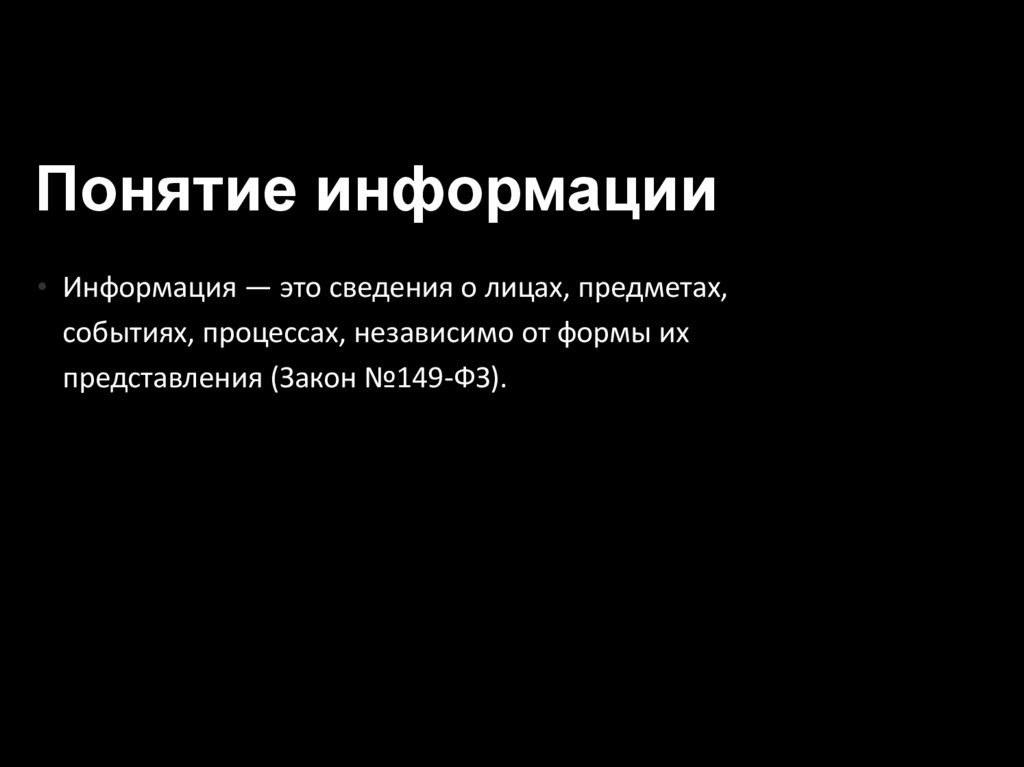 Понятие информации

• Информация — это сведения о лицах, предметах, событиях, процессах, независимо от формы их представления (Закон №149-ФЗ).